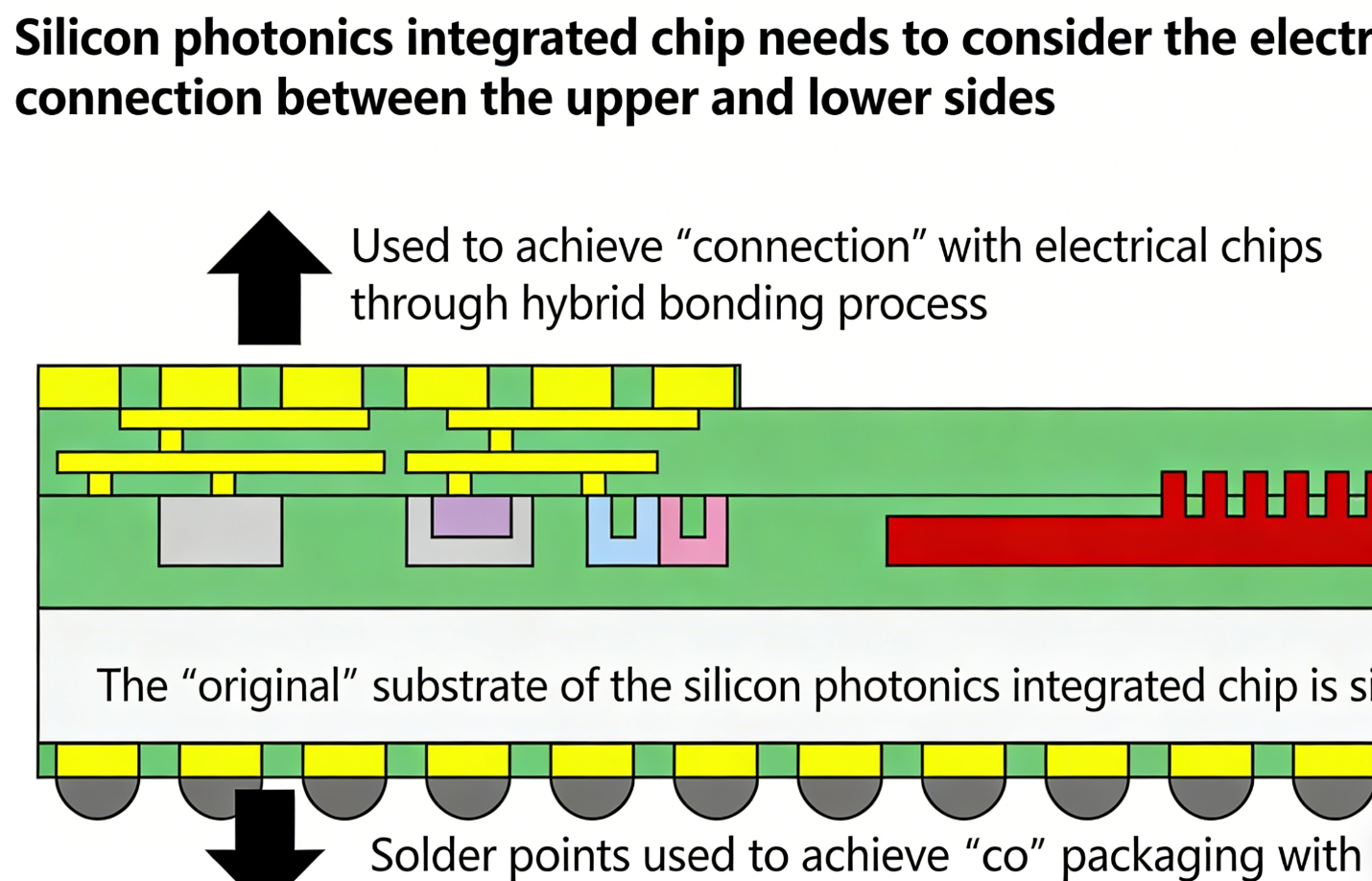 Silicon photonics integrated chip needs to consider the electr
connection between the upper and lower sides

Used to achieve “connection” with electrical chips through hybrid bonding process

The “original” substrate of the silicon photonics integrated chip is si

Solder points used to achieve “co” packaging with